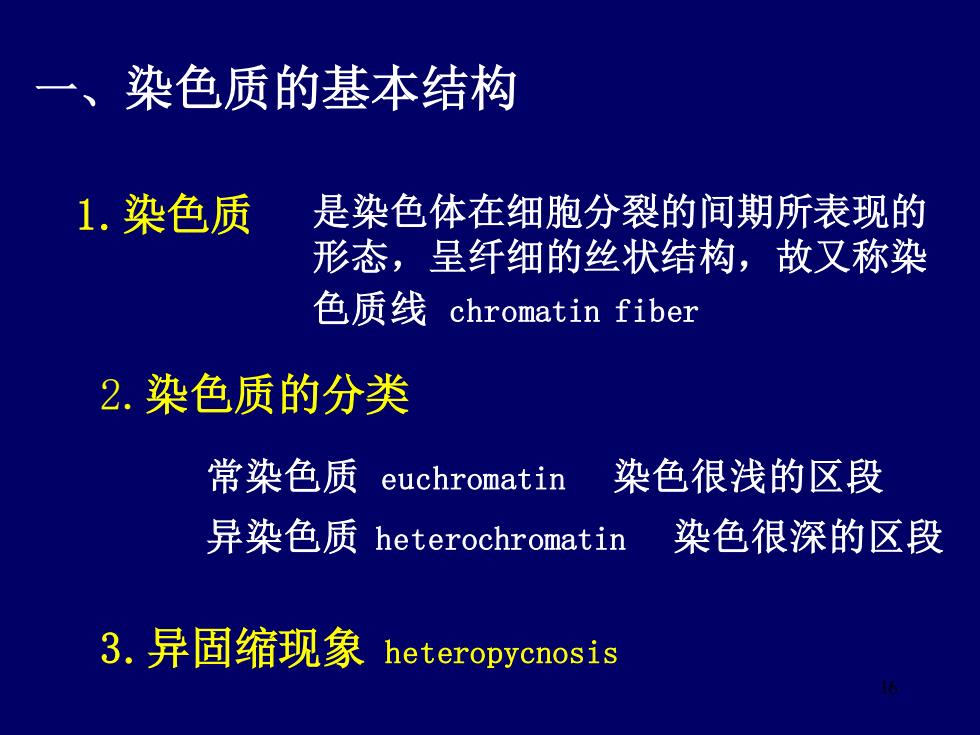 一、染色质的基本结构

1. 染色质 是染色体在细胞分裂的间期所表现的形态，呈纤细的丝状结构，故又称染色质线 chromatin fiber

2. 染色质的分类

常染色质 euchromatin 染色很浅的区段
异染色质 heterochromatin 染色很深的区段

3. 异固缩现象 heteropycnosis

18